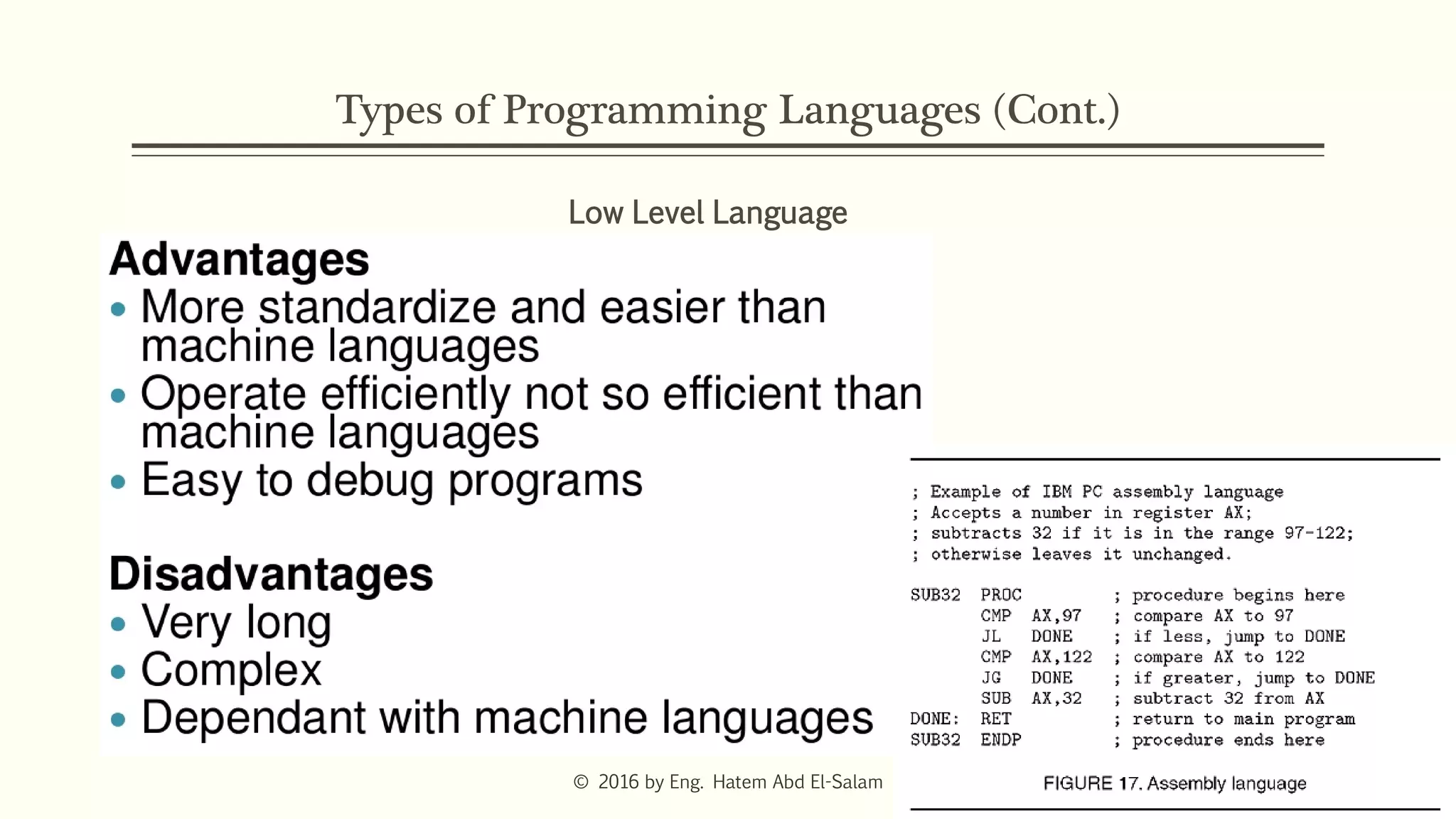 Types of Programming Languages (Cont.)

Low Level Language

Advantages
• More standardize and easier than machine languages
• Operate efficiently not so efficient than machine languages
• Easy to debug programs

Disadvantages
• Very long
• Complex
• Dependant with machine languages

; Example of IBM PC assembly language
; Accepts a number in register AX;
; subtracts 32 if it is in the range 97-122;
; otherwise leaves it unchanged.

SUB32 PROC ; procedure begins here
CMP AX,97 ; compare AX to 97
JL DONE ; if less, jump to DONE
CMP AX,122 ; compare AX to 122
JG DONE ; if greater, jump to DONE
SUB AX,32 ; subtract 32 from AX
DONE: RET ; return to main program
SUB32 ENDP ; procedure ends here

FIGURE 17. Assembly language

© 2016 by Eng. Hatem Abd El-Salam